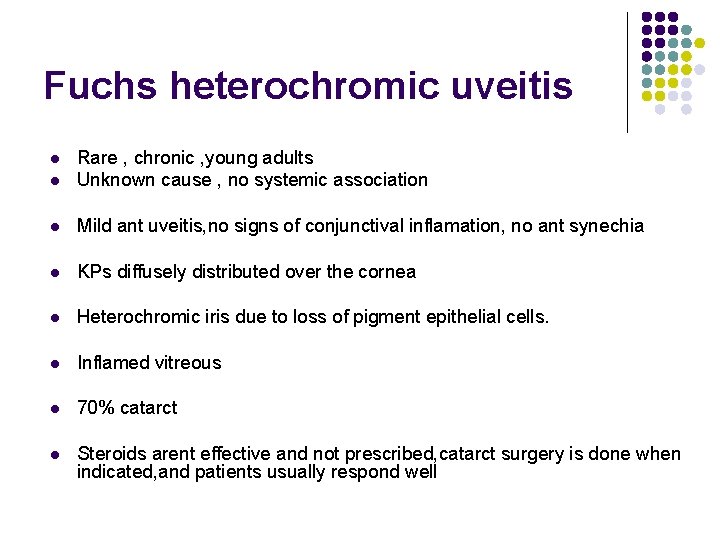 Fuchs heterochromic uveitis

- Rare , chronic ,young adults
- Unknown cause , no systemic association

- Mild ant uveitis,no signs of conjunctival inflamation, no ant synechia

- KPs diffusely distributed over the cornea

- Heterochromic iris due to loss of pigment epithelial cells.

- Inflamed vitreous

- 70% catarct

- Steroids arent effective and not prescribed,catarct surgery is done when indicated,and patients usually respond well